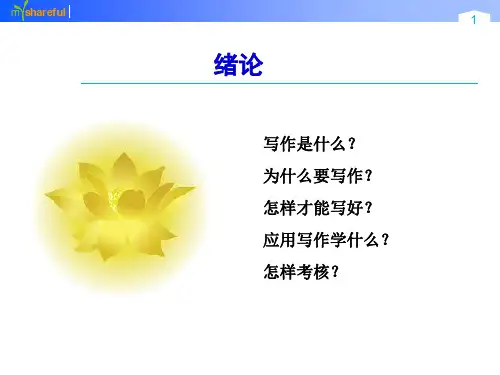 myshareful

1

绪论

写作是什么？

为什么要写作？

怎样才能写好？

应用写作学什么？

怎样考核？